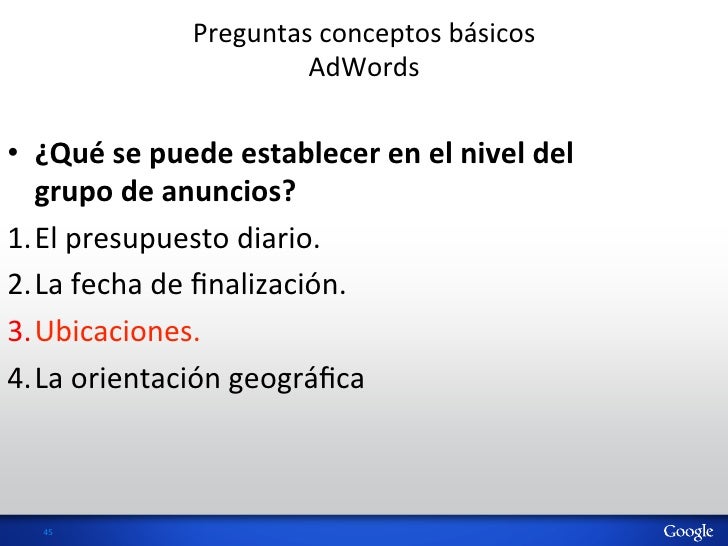 Preguntas conceptos básicos
AdWords

• **¿Qué se puede establecer en el nivel del grupo de anuncios?**

1. El presupuesto diario.
2. La fecha de finalización.
3. Ubicaciones.
4. La orientación geográfica

45

Google